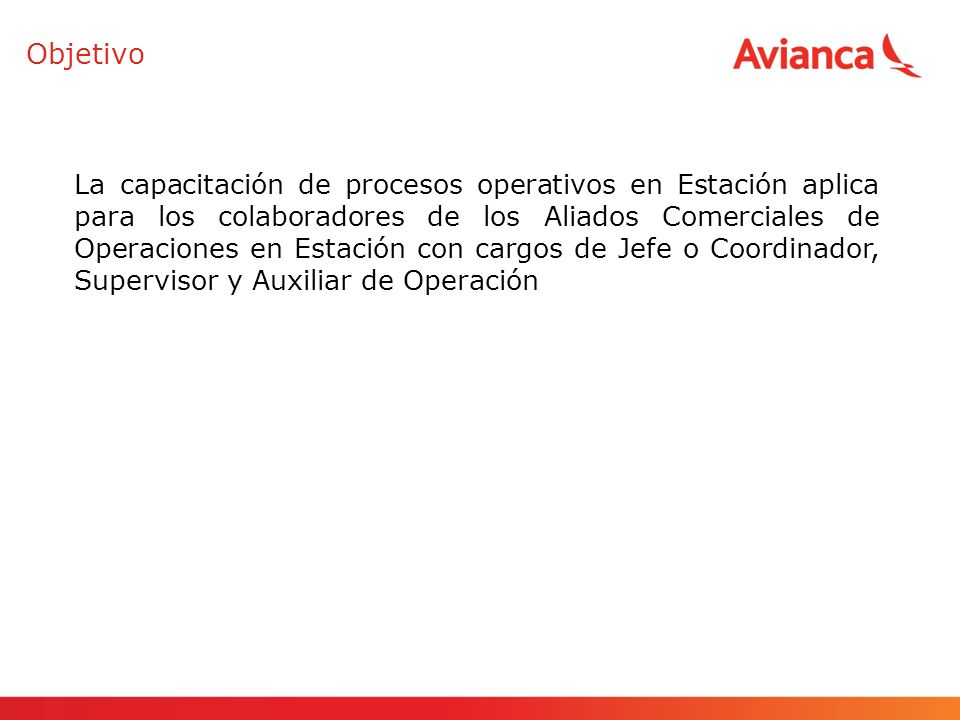 Objetivo

Avianca

La capacitación de procesos operativos en Estación aplica para los colaboradores de los Aliados Comerciales de Operaciones en Estación con cargos de Jefe o Coordinador, Supervisor y Auxiliar de Operación